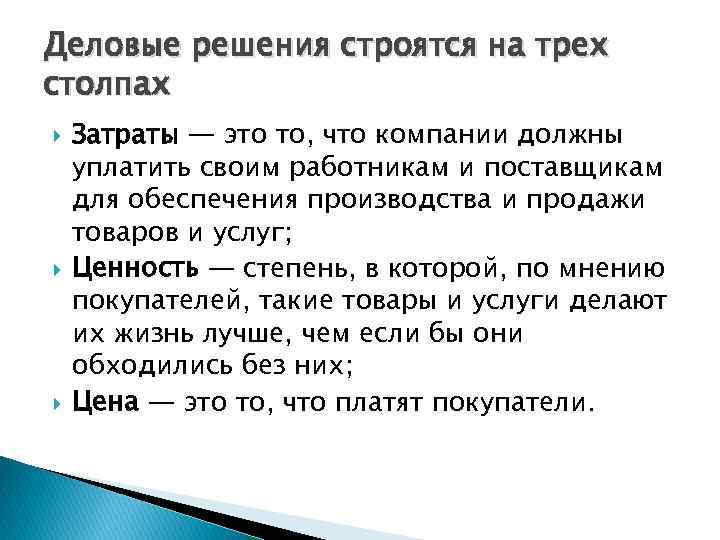 Деловые решения строятся на трех столпах

Затраты — это то, что компании должны уплатить своим работникам и поставщикам для обеспечения производства и продажи товаров и услуг;

Ценность — степень, в которой, по мнению покупателей, такие товары и услуги делают их жизнь лучше, чем если бы они обходились без них;

Цена — это то, что платят покупатели.